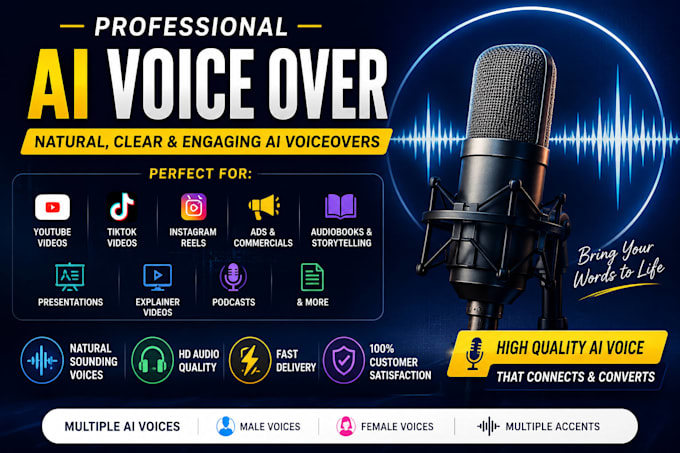 PROFESSIONAL

AI VOICE OVER

NATURAL, CLEAR & ENGAGING AI VOICEOVERS

PERFECT FOR:

YOUTUBE VIDEOS

TIKTOK VIDEOS

INSTAGRAM REELS

ADS & COMMERCIALS

AUDIOBOOKS & STORYTELLING

PRESENTATIONS

EXPLAINER VIDEOS

PODCASTS

& MORE

Bring Your Words to Life

NATURAL SOUNDING VOICES

HD AUDIO QUALITY

FAST DELIVERY

100% CUSTOMER SATISFACTION

HIGH QUALITY AI VOICE

THAT CONNECTS & CONVERTS

MULTIPLE AI VOICES

MALE VOICES

FEMALE VOICES

MULTIPLE ACCENTS